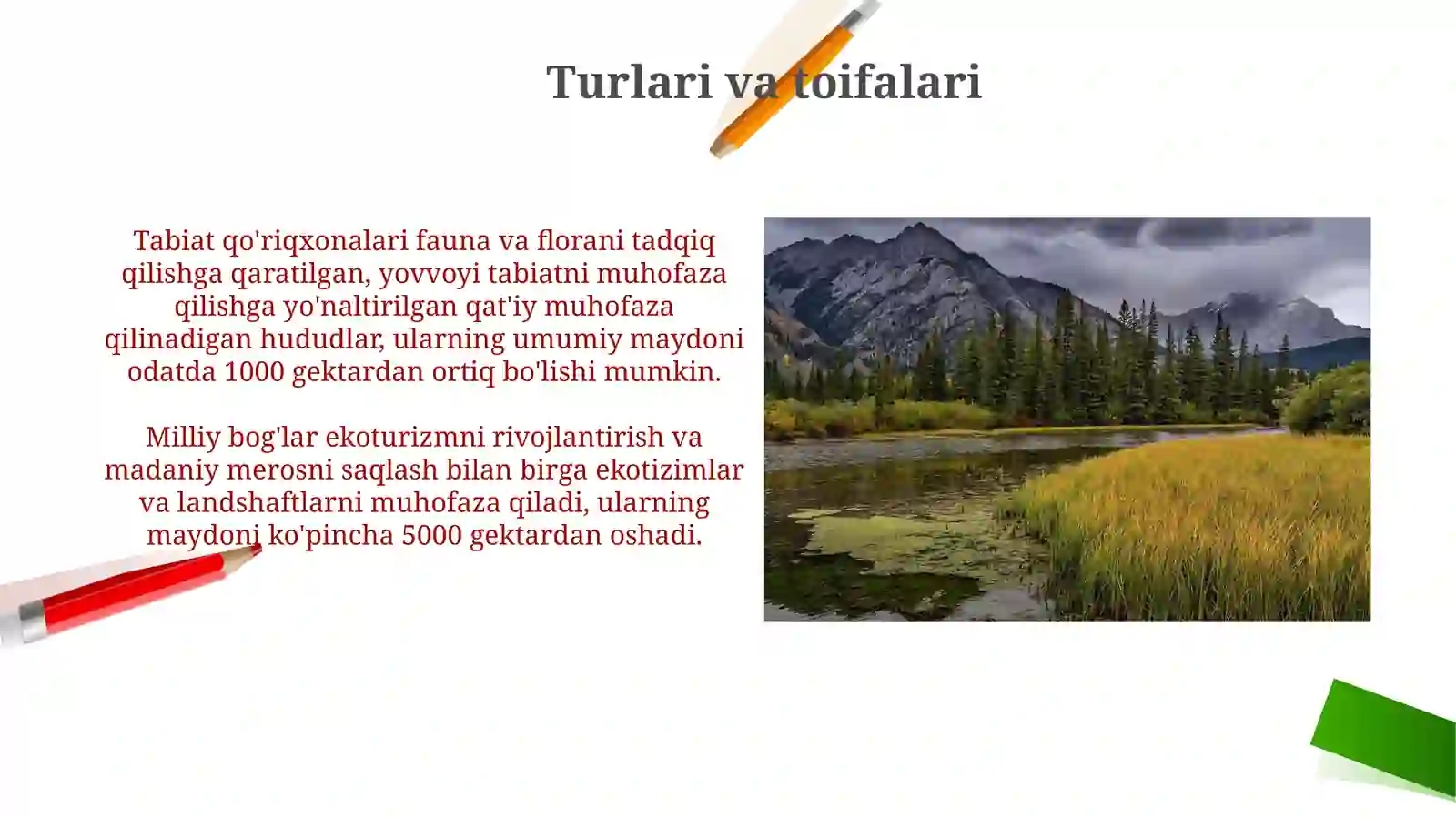 Turlari va toifalari

Tabiat qo'riqxonalari fauna va florani tadqiq qilishga qaratilgan, yovvoyi tabiatni muhofaza qilishga yo'naltirilgan qat'iy muhofaza qilinadigan hududlar, ularning umumiy maydoni odatda 1000 gektardan ortiq bo'lishi mumkin.

Milliy bog'lar ekoturizmni rivojlantirish va madaniy merosni saqlash bilan birga ekotizimlar va landshaftlarni muhofaza qiladi, ularning maydoni ko'pincha 5000 gektardan oshadi.